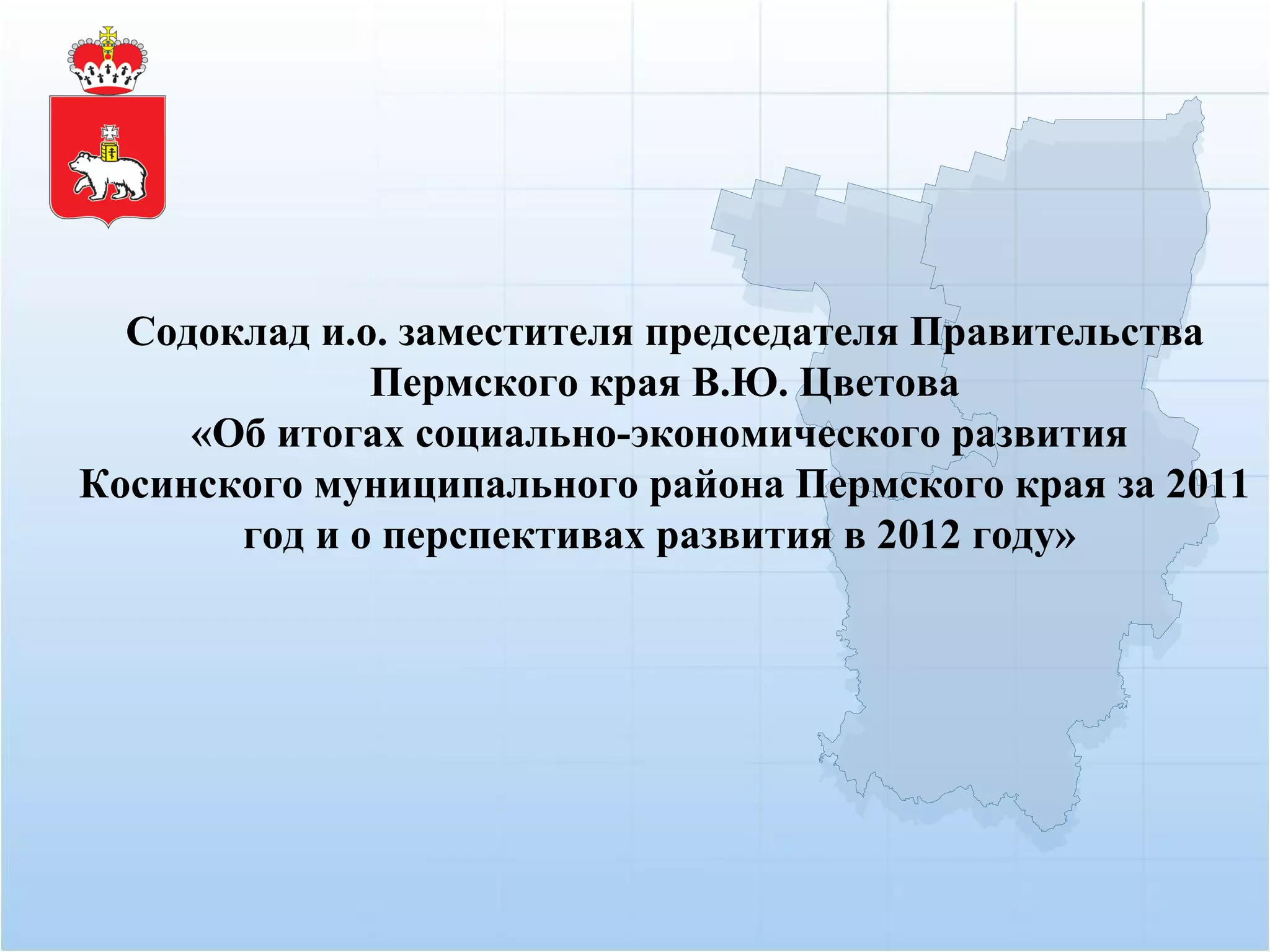 Содоклад и.о. заместителя председателя Правительства Пермского края В.Ю. Цветова
«Об итогах социально-экономического развития Косинского муниципального района Пермского края за 2011 год и о перспективах развития в 2012 году»